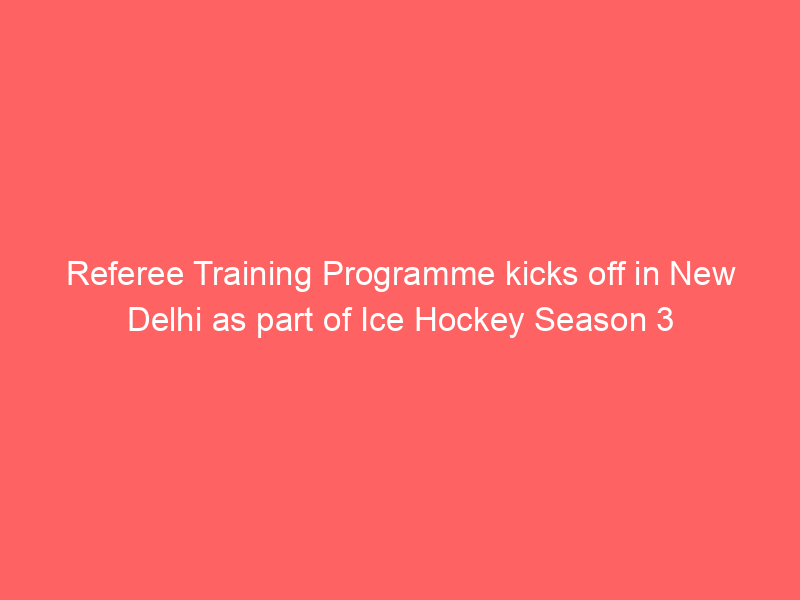 Referee Training Programme kicks off in New Delhi as part of Ice Hockey Season 3